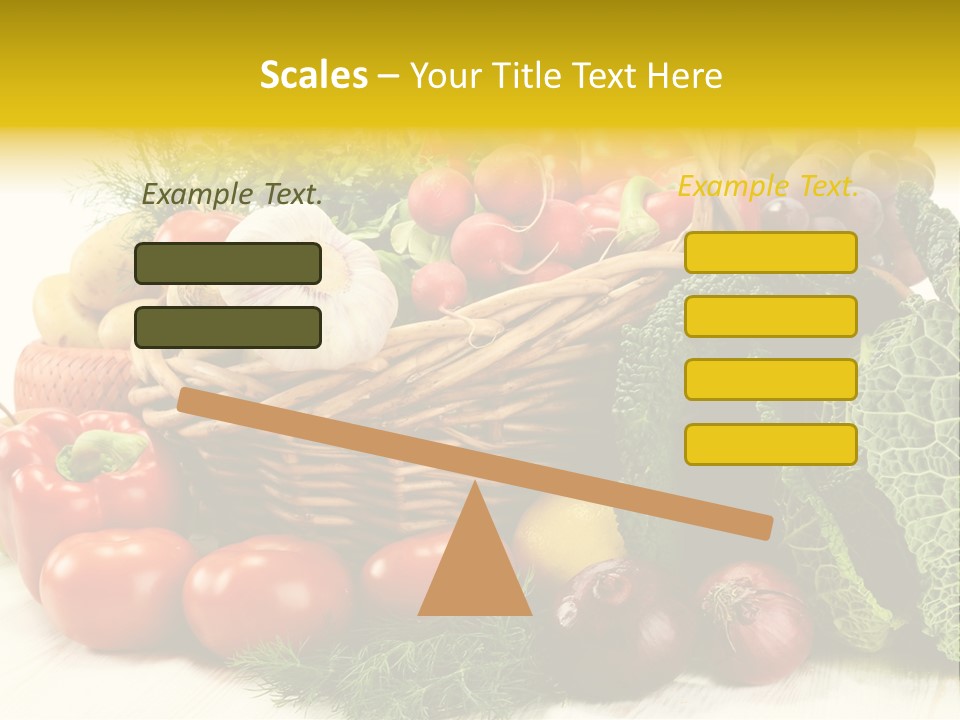 Scales – Your Title Text Here

Example Text.

Example Text.